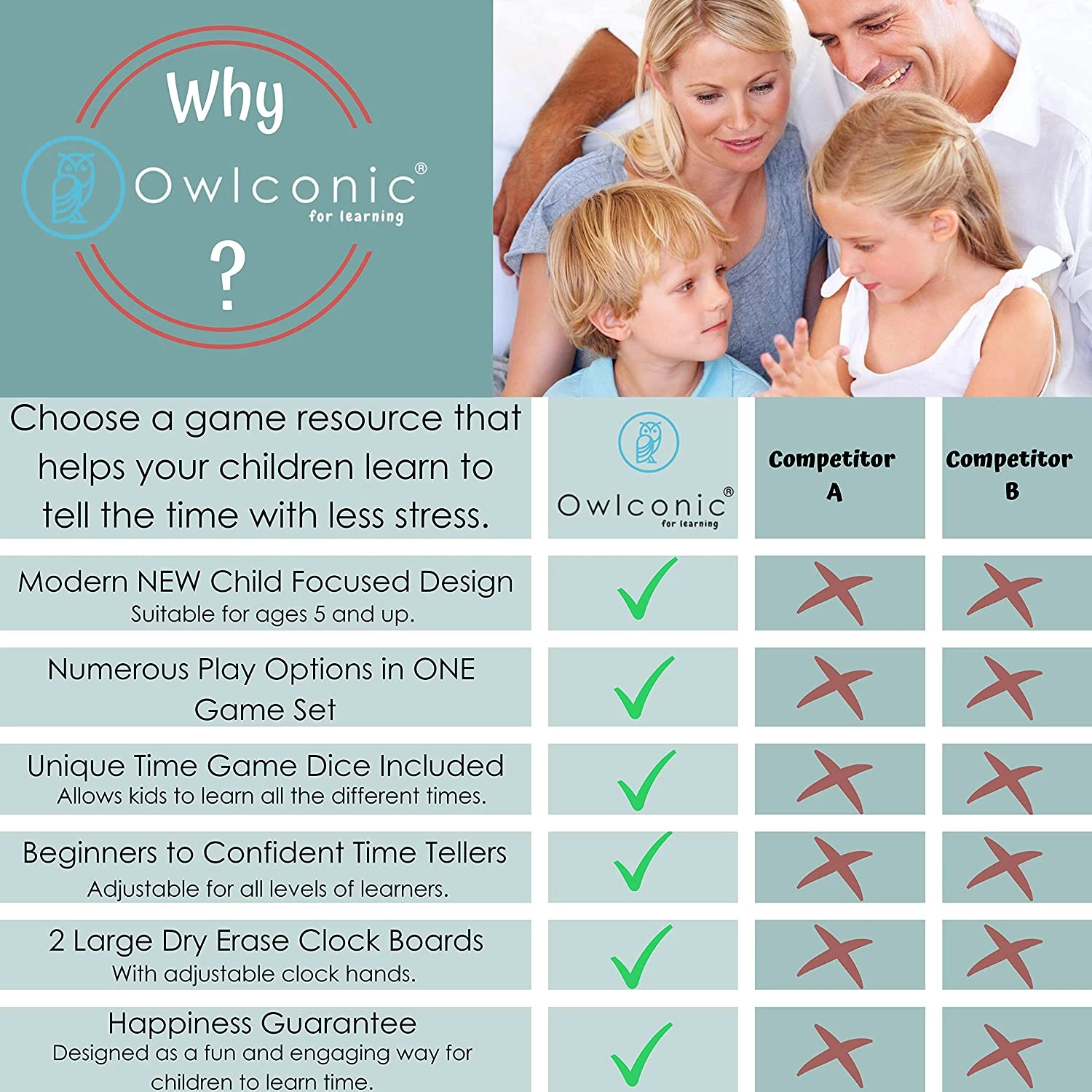 Why
Owlconic®
for learning
?

| Choose a game resource that helps your children learn to tell the time with less stress. | Owlconic® for learning | Competitor A | Competitor B |
|---|---|---|---|
| Modern NEW Child Focused Design Suitable for ages 5 and up. | ✓ | ✗ | ✗ |
| Numerous Play Options in ONE Game Set | ✓ | ✗ | ✗ |
| Unique Time Game Dice Included Allows kids to learn all the different times. | ✓ | ✗ | ✗ |
| Beginners to Confident Time Tellers Adjustable for all levels of learners. | ✓ | ✗ | ✗ |
| 2 Large Dry Erase Clock Boards With adjustable clock hands. | ✓ | ✗ | ✗ |
| Happiness Guarantee Designed as a fun and engaging way for children to learn time. | ✓ | ✗ | ✗ |